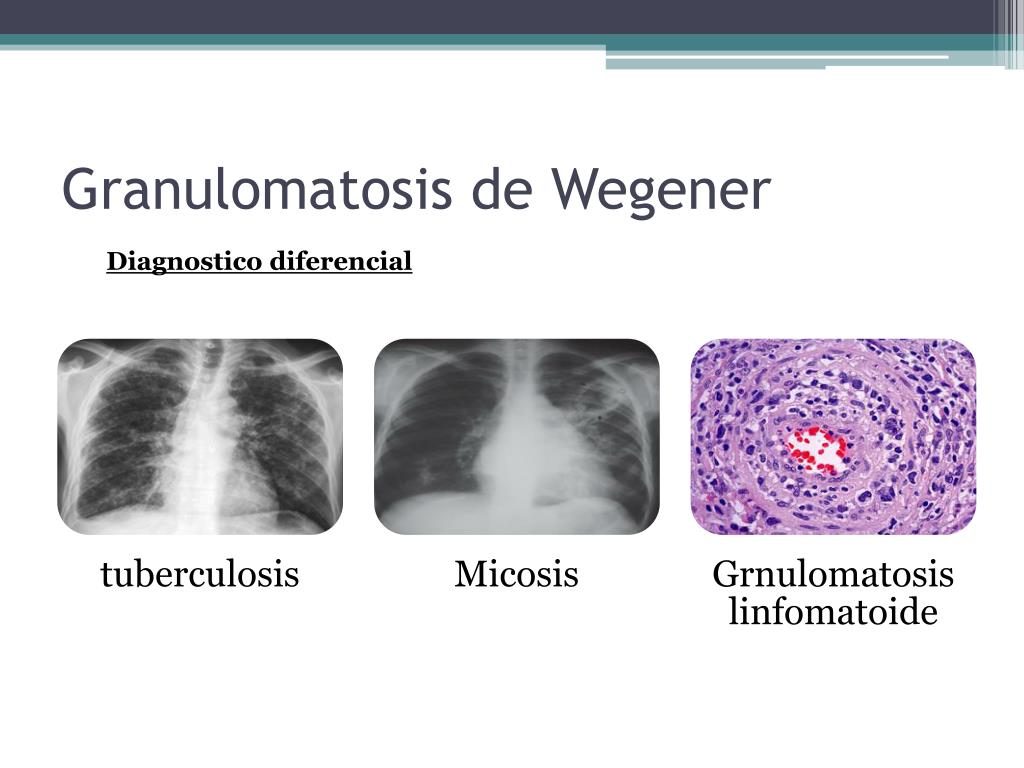 Granulomatosis de Wegener

Diagnostico diferencial

tuberculosis

Micosis

Grnulomatosis linfomatoide